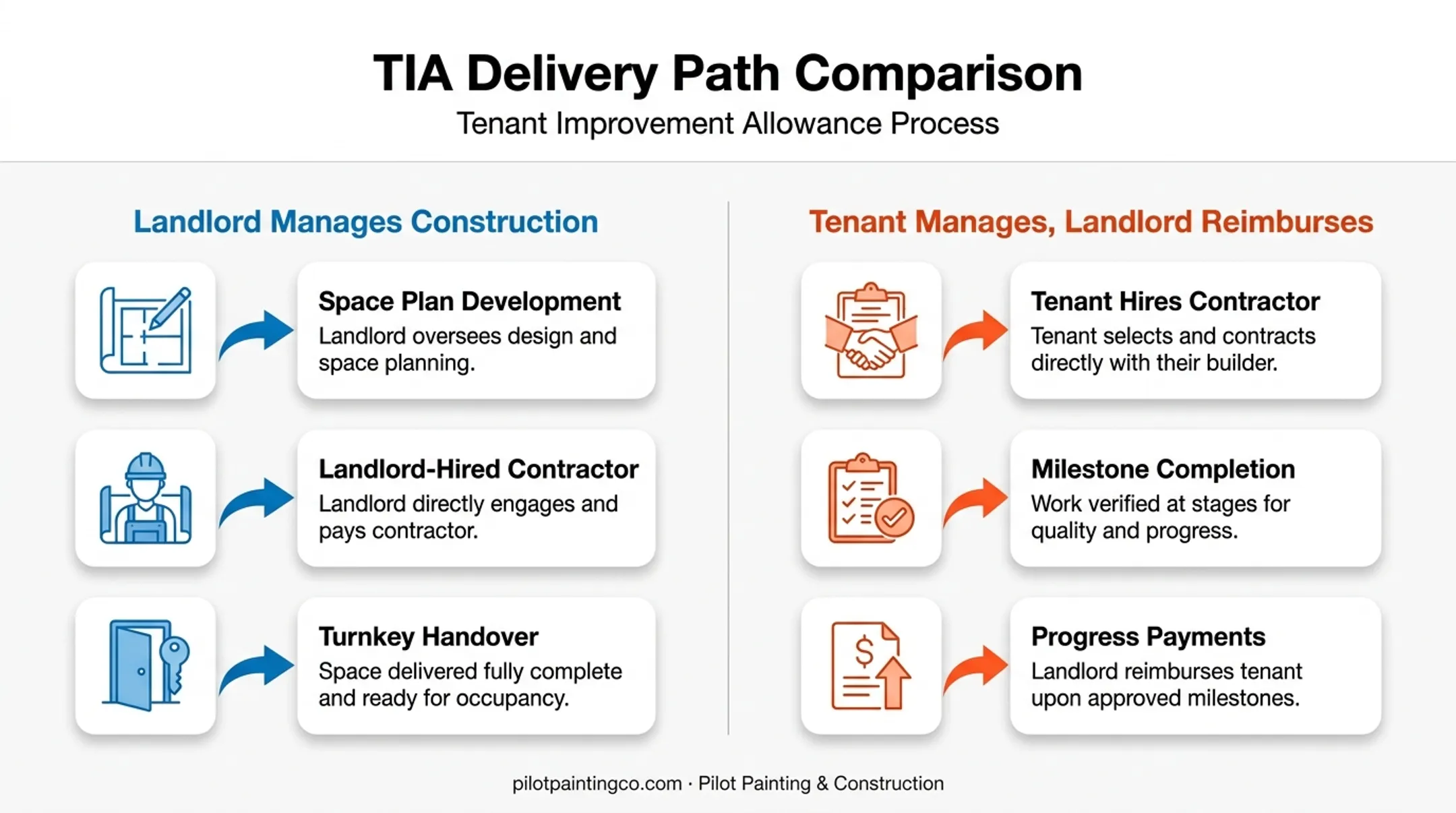 TIA Delivery Path Comparison
Tenant Improvement Allowance Process

Landlord Manages Construction

Space Plan Development
Landlord oversees design and space planning.

Landlord-Hired Contractor
Landlord directly engages and pays contractor.

Turnkey Handover
Space delivered fully complete and ready for occupancy.

Tenant Manages, Landlord Reimburses

Tenant Hires Contractor
Tenant selects and contracts directly with their builder.

Milestone Completion
Work verified at stages for quality and progress.

Progress Payments
Landlord reimburses tenant upon approved milestones.

pilotpaintingco.com · Pilot Painting & Construction